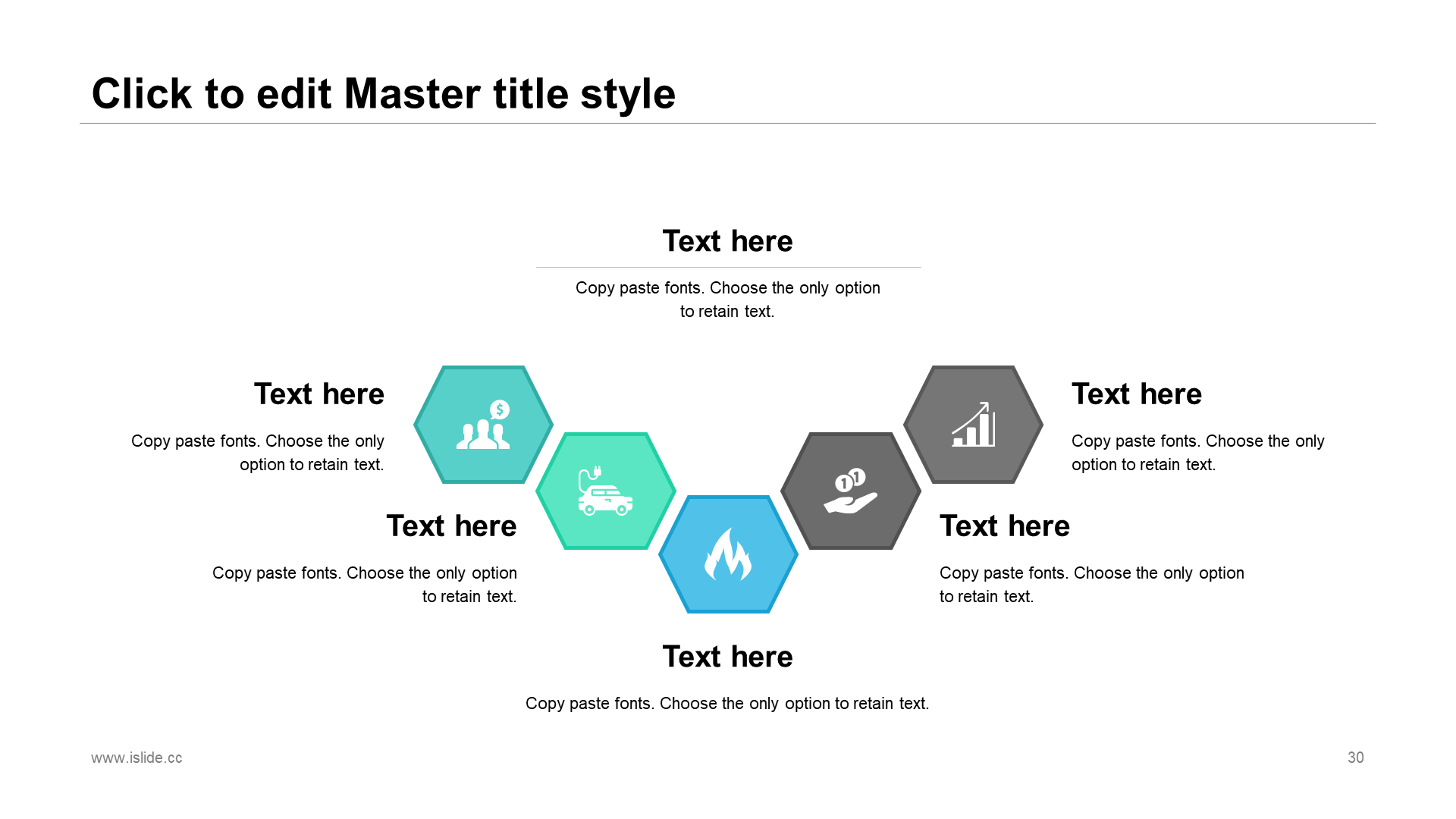 Click to edit Master title style

Text here

Copy paste fonts. Choose the only option to retain text.

Text here

Copy paste fonts. Choose the only option to retain text.

Text here

Copy paste fonts. Choose the only option to retain text.

Text here

Copy paste fonts. Choose the only option to retain text.

Text here

Copy paste fonts. Choose the only option to retain text.

Text here

Copy paste fonts. Choose the only option to retain text.

www.islide.cc

30